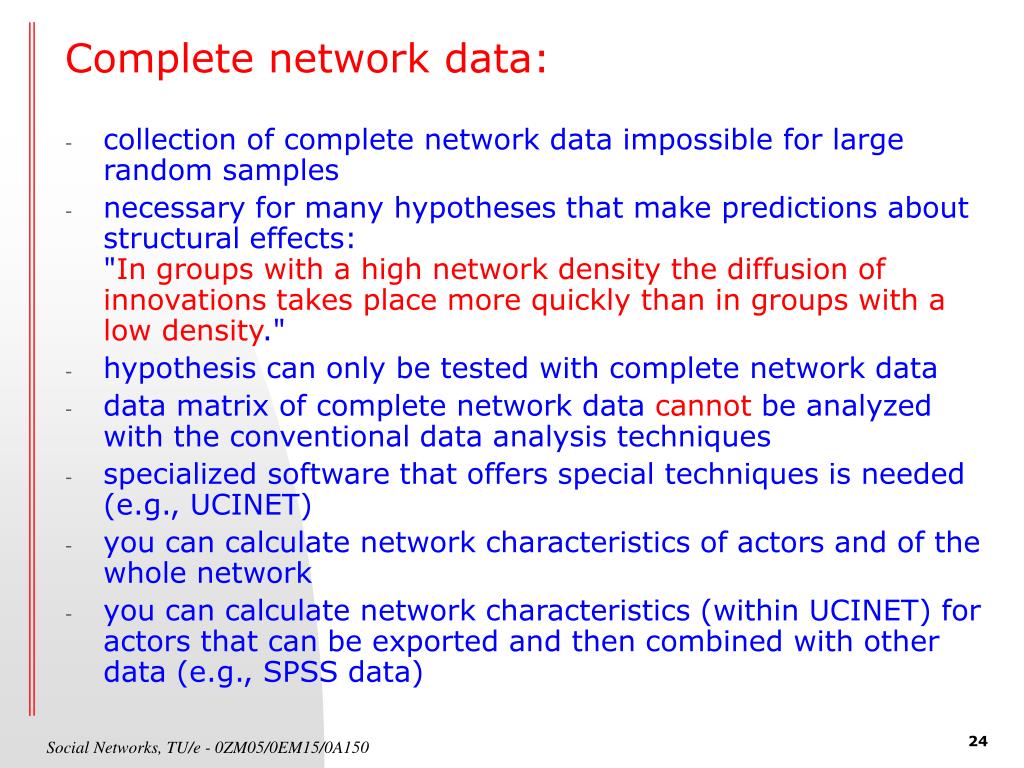 Complete network data:

- collection of complete network data impossible for large random samples
- necessary for many hypotheses that make predictions about structural effects: "In groups with a high network density the diffusion of innovations takes place more quickly than in groups with a low density."
- hypothesis can only be tested with complete network data
- data matrix of complete network data cannot be analyzed with the conventional data analysis techniques
- specialized software that offers special techniques is needed (e.g., UCINET)
- you can calculate network characteristics of actors and of the whole network
- you can calculate network characteristics (within UCINET) for actors that can be exported and then combined with other data (e.g., SPSS data)

Social Networks, TU/e - 0ZM05/0EM15/0A150

24